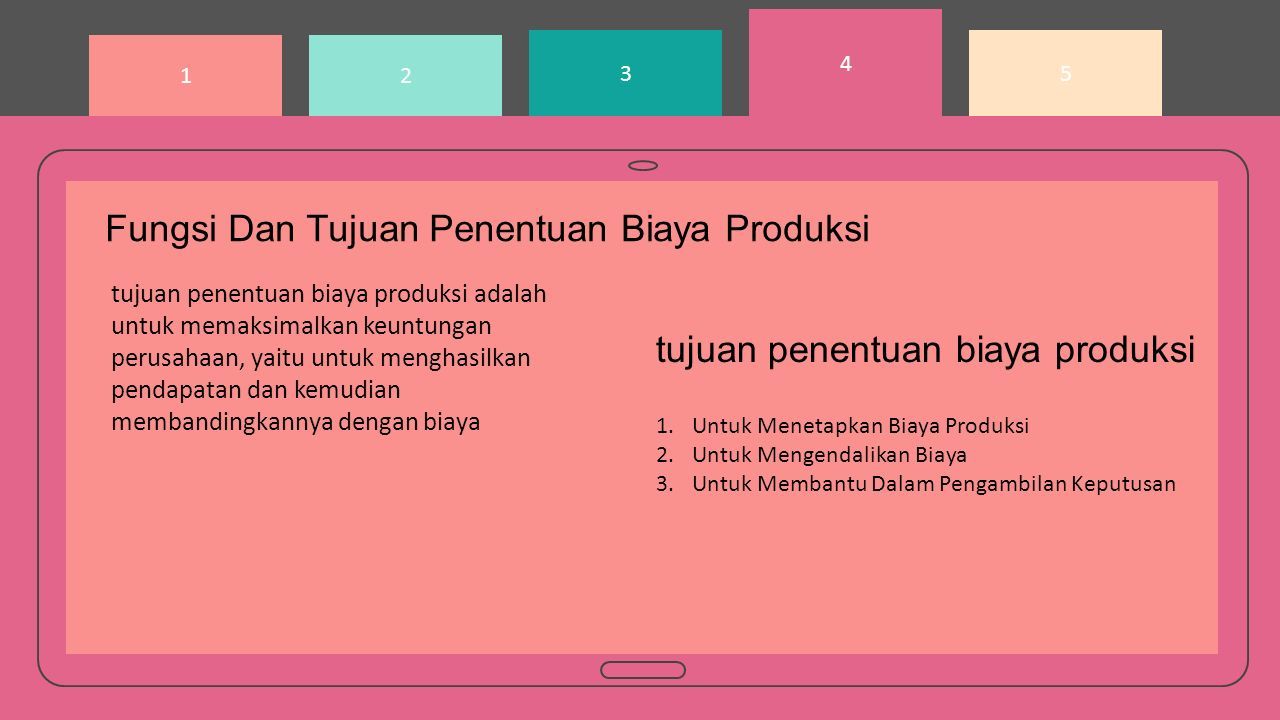 1

2

3

4

5

Fungsi Dan Tujuan Penentuan Biaya Produksi

tujuan penentuan biaya produksi adalah untuk memaksimalkan keuntungan perusahaan, yaitu untuk menghasilkan pendapatan dan kemudian membandingkannya dengan biaya

tujuan penentuan biaya produksi

1. Untuk Menetapkan Biaya Produksi
2. Untuk Mengendalikan Biaya
3. Untuk Membantu Dalam Pengambilan Keputusan